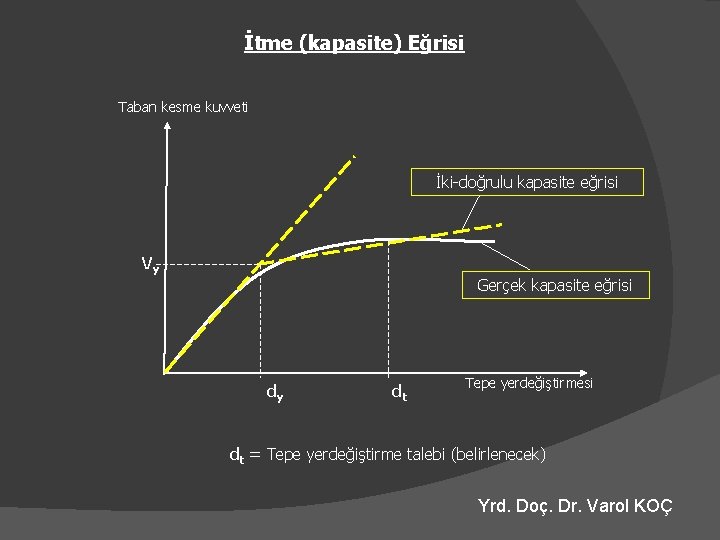 İtme (kapasite) Eğrisi

Taban kesme kuvveti

İki-doğrulu kapasite eğrisi

$V_y$

Gerçek kapasite eğrisi

$d_y$

$d_t$

Tepe yerdeğiştirmesi

$d_t$ = Tepe yerdeğiştirme talebi (belirlenecek)

Yrd. Doç. Dr. Varol KOÇ